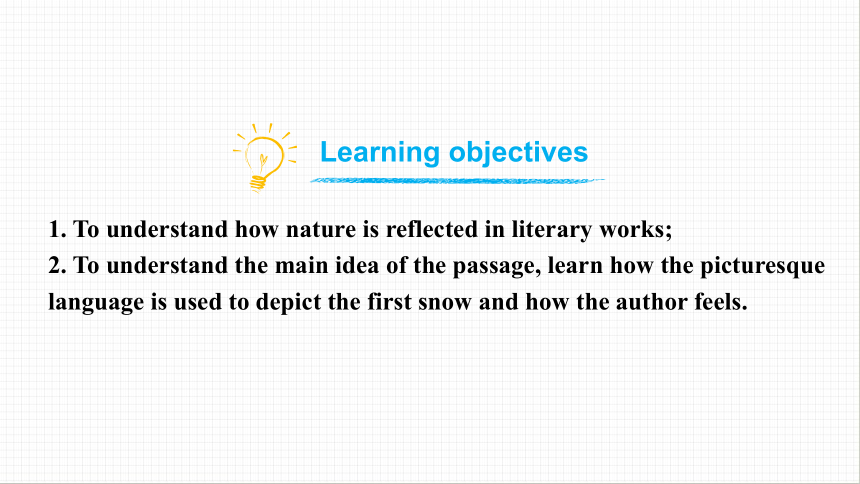 Learning objectives

1. To understand how nature is reflected in literary works;
2. To understand the main idea of the passage, learn how the picturesque language is used to depict the first snow and how the author feels.